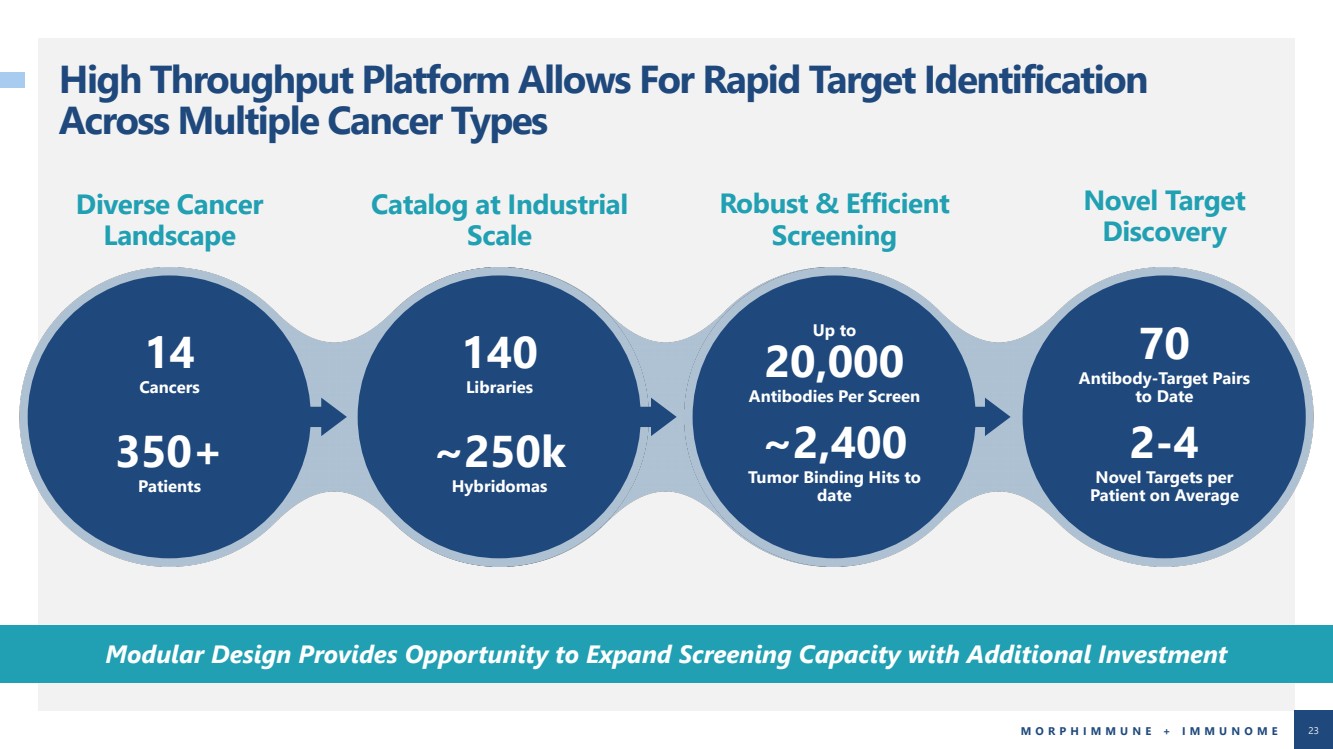 High Throughput Platform Allows For Rapid Target Identification Across Multiple Cancer Types

Diverse Cancer Landscape

14
Cancers

350+
Patients

Catalog at Industrial Scale

140
Libraries

~250k
Hybridomas

Robust & Efficient Screening

Up to
20,000
Antibodies Per Screen

~2,400
Tumor Binding Hits to date

Novel Target Discovery

70
Antibody-Target Pairs to Date

2-4
Novel Targets per Patient on Average

Modular Design Provides Opportunity to Expand Screening Capacity with Additional Investment

MORPHIMMUNE + IMMUNOME

23